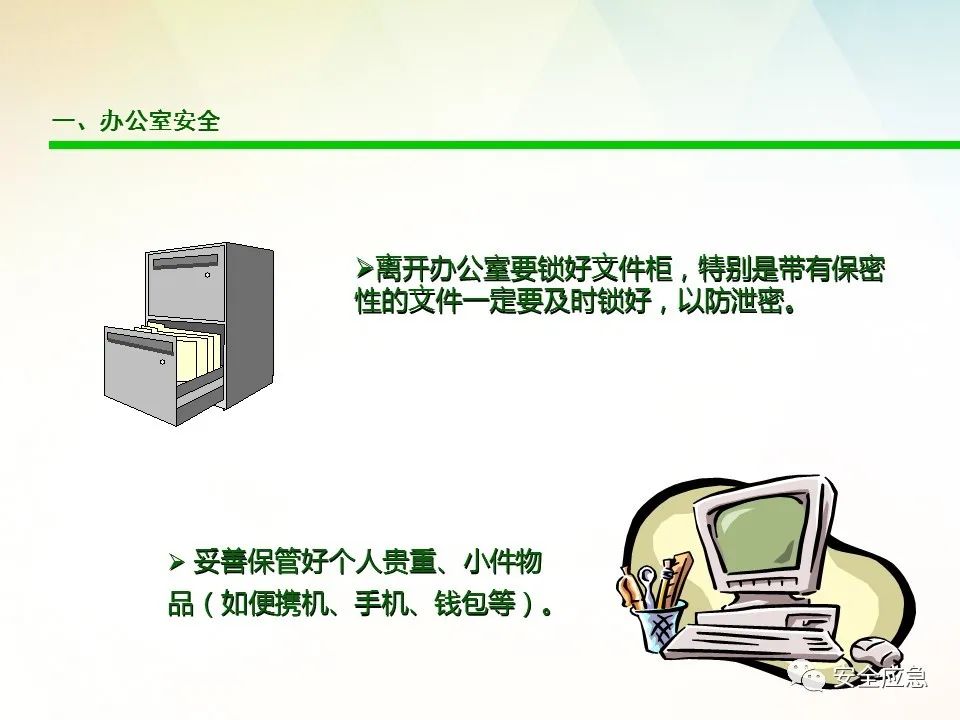 一、办公室安全

➢离开办公室要锁好文件柜，特别是带有保密性的文件一定要及时锁好，以防泄密。

➢ 妥善保管好个人贵重、小件物品（如便携机、手机、钱包等）。

安全应急